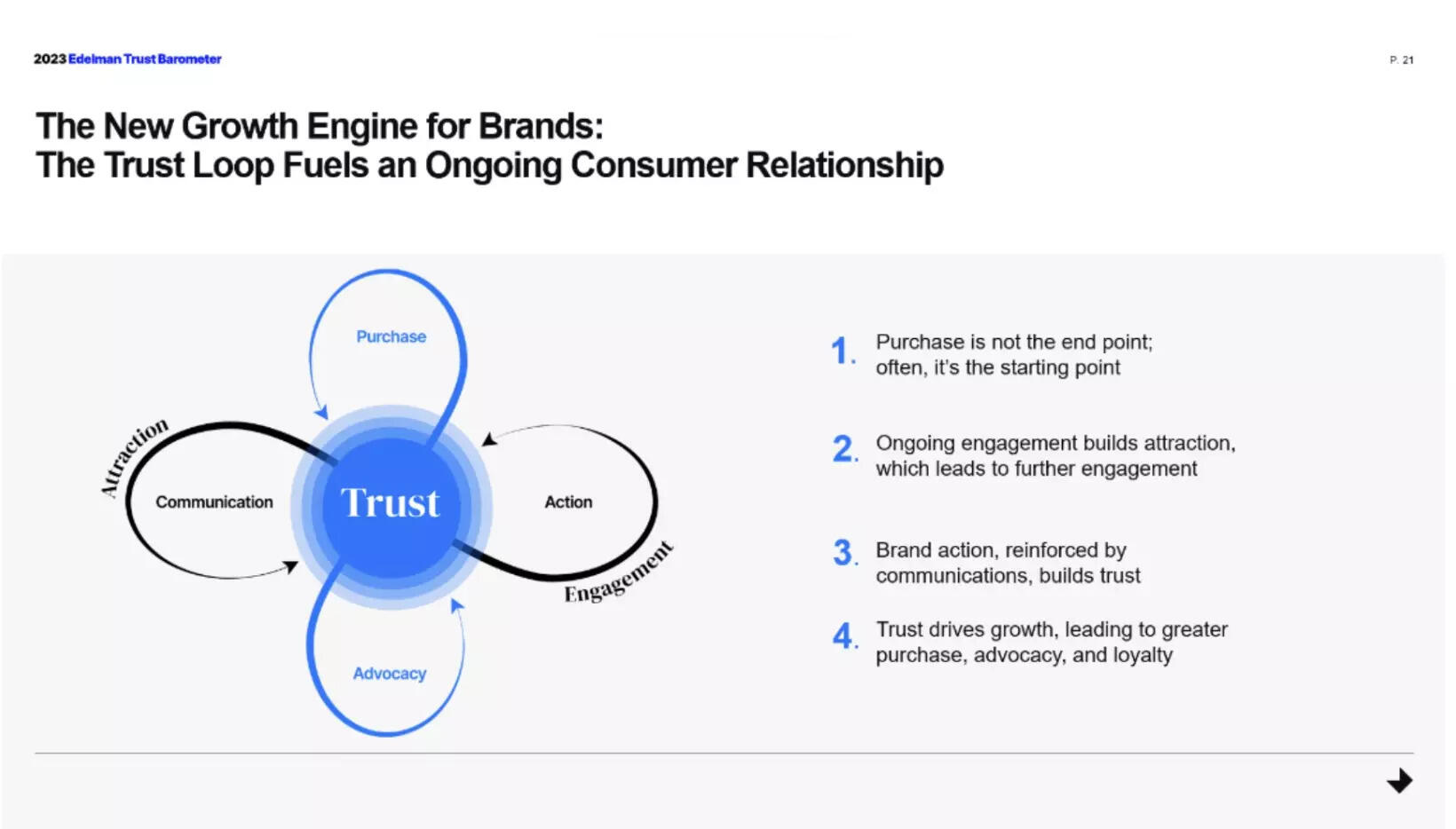 2023 Edelman Trust Barometer

P. 21

The New Growth Engine for Brands:
The Trust Loop Fuels an Ongoing Consumer Relationship

Purchase

Attraction

Communication

Trust

Action

Engagement

Advocacy

1. Purchase is not the end point; often, it's the starting point

2. Ongoing engagement builds attraction, which leads to further engagement

3. Brand action, reinforced by communications, builds trust

4. Trust drives growth, leading to greater purchase, advocacy, and loyalty